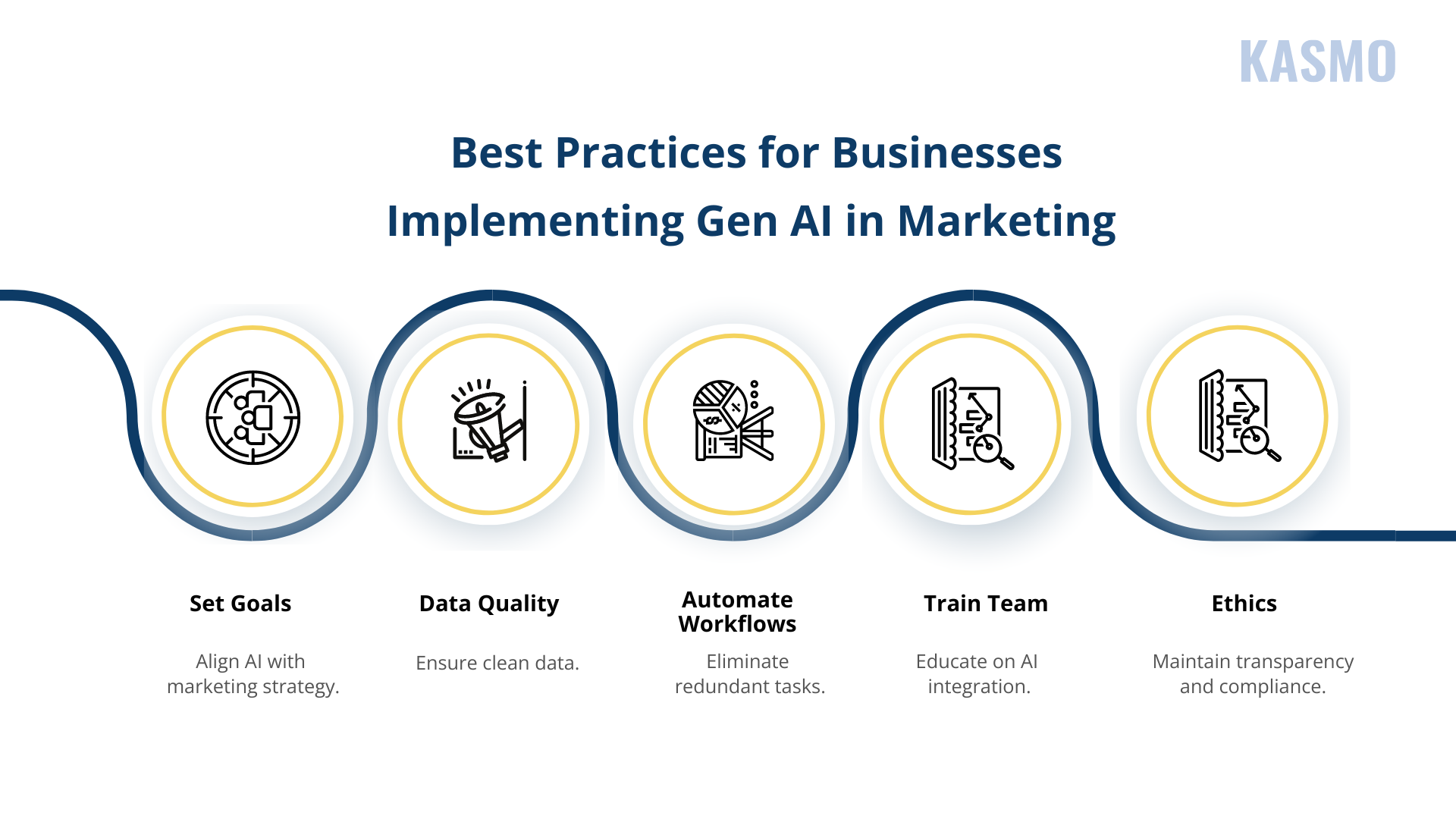 KASMO

Best Practices for Businesses Implementing Gen AI in Marketing

Set Goals

Align AI with marketing strategy.

Data Quality

Ensure clean data.

Automate Workflows

Eliminate redundant tasks.

Train Team

Educate on AI integration.

Ethics

Maintain transparency and compliance.